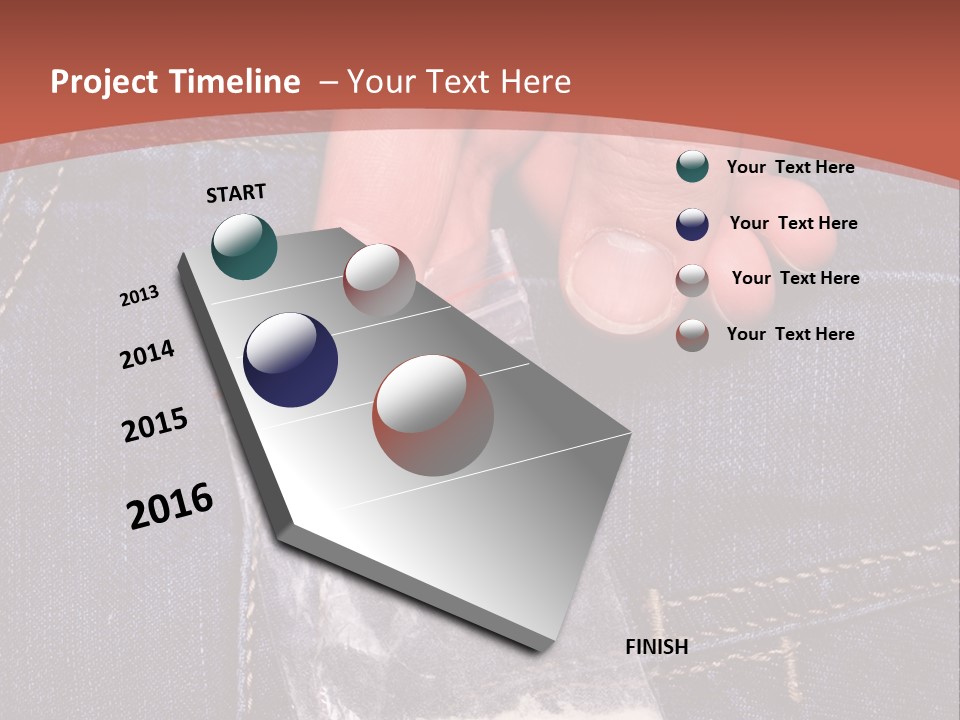 Project Timeline – Your Text Here

START

2013

2014

2015

2016

FINISH

Your Text Here

Your Text Here

Your Text Here

Your Text Here